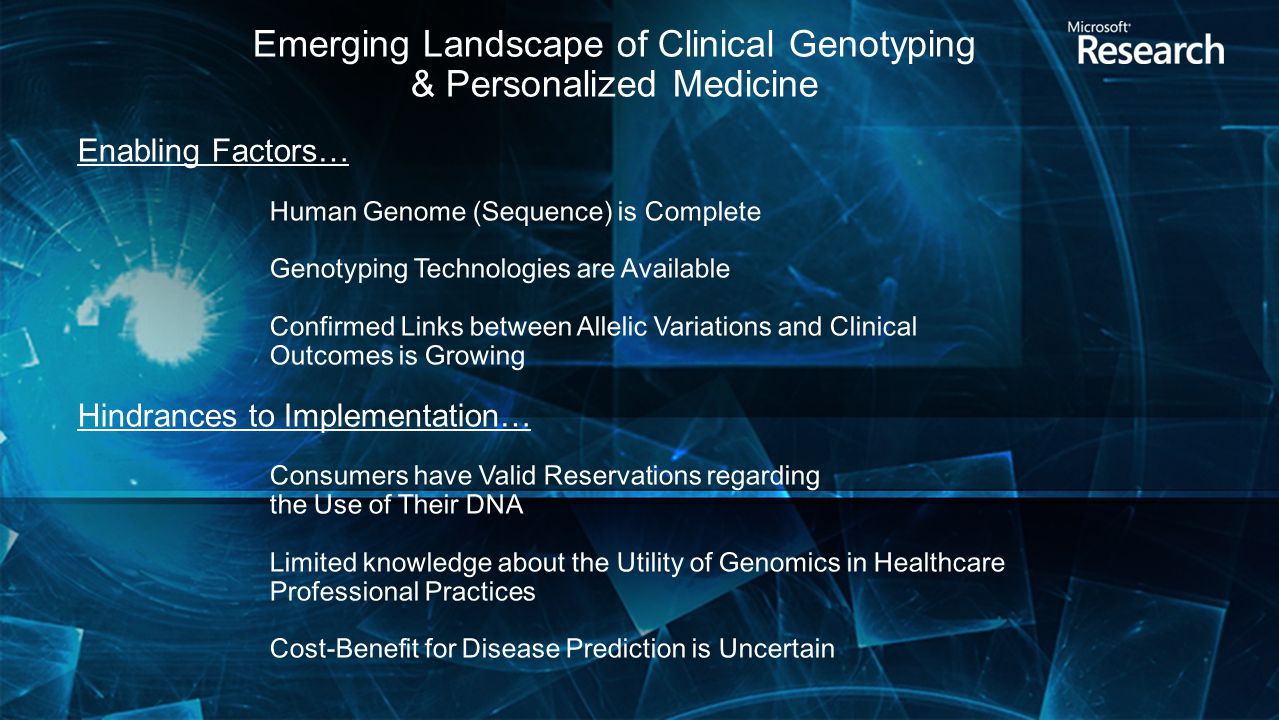 Emerging Landscape of Clinical Genotyping & Personalized Medicine

Microsoft Research

Enabling Factors…

Human Genome (Sequence) is Complete

Genotyping Technologies are Available

Confirmed Links between Allelic Variations and Clinical Outcomes is Growing

Hindrances to Implementation…

Consumers have Valid Reservations regarding the Use of Their DNA

Limited knowledge about the Utility of Genomics in Healthcare Professional Practices

Cost-Benefit for Disease Prediction is Uncertain